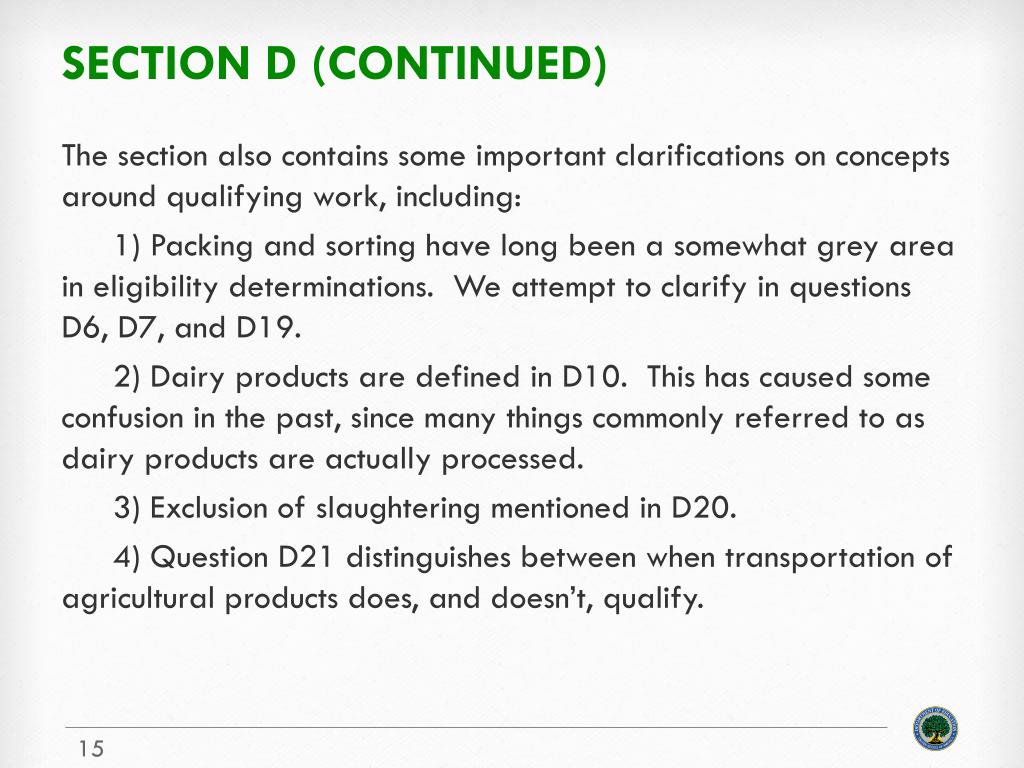 SECTION D (CONTINUED)

The section also contains some important clarifications on concepts around qualifying work, including:

1) Packing and sorting have long been a somewhat grey area in eligibility determinations. We attempt to clarify in questions D6, D7, and D19.

2) Dairy products are defined in D10. This has caused some confusion in the past, since many things commonly referred to as dairy products are actually processed.

3) Exclusion of slaughtering mentioned in D20.

4) Question D21 distinguishes between when transportation of agricultural products does, and doesn't, qualify.

15